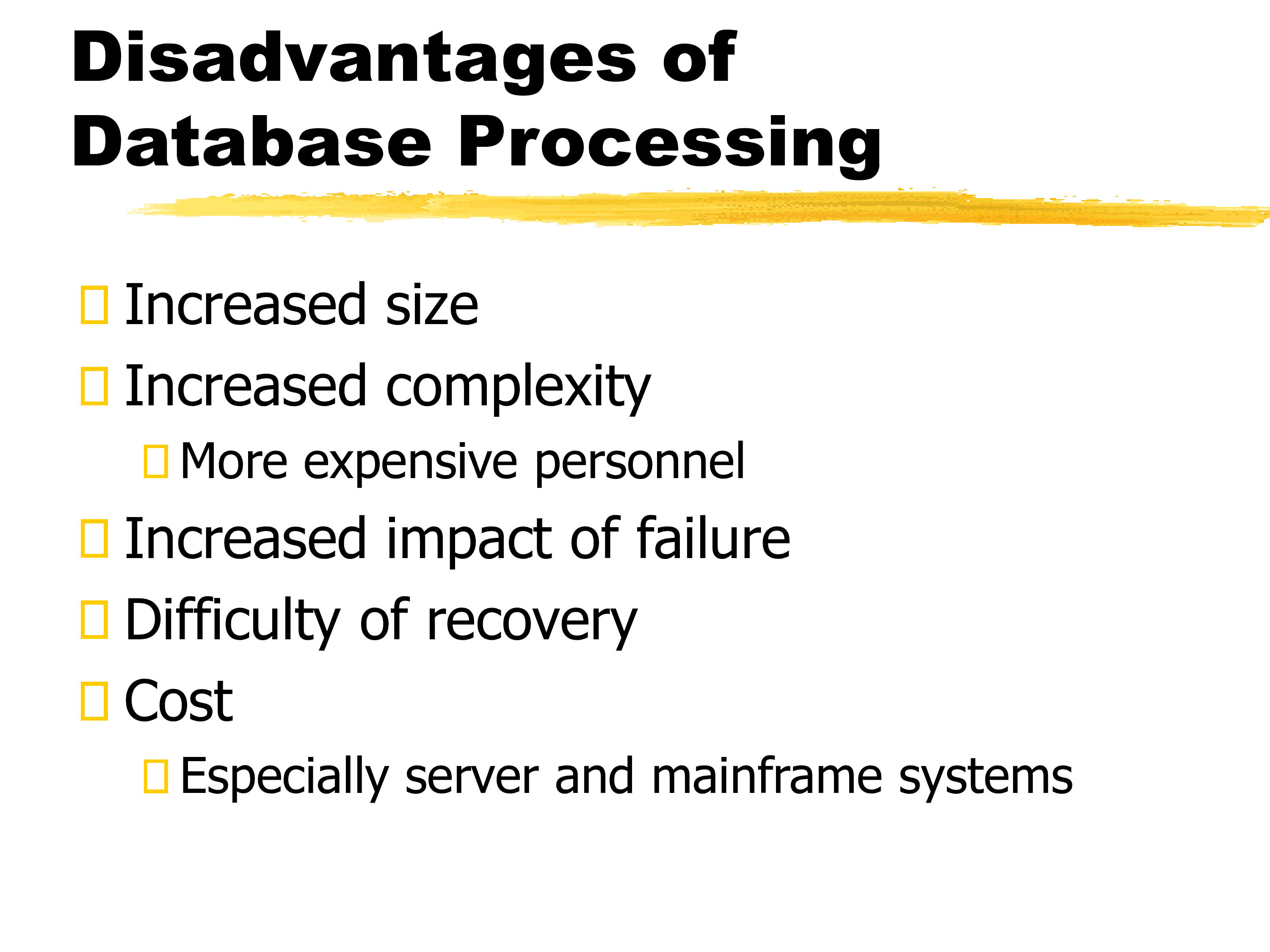 Disadvantages of Database Processing

Increased size

Increased complexity

More expensive personnel

Increased impact of failure

Difficulty of recovery

Cost

Especially server and mainframe systems